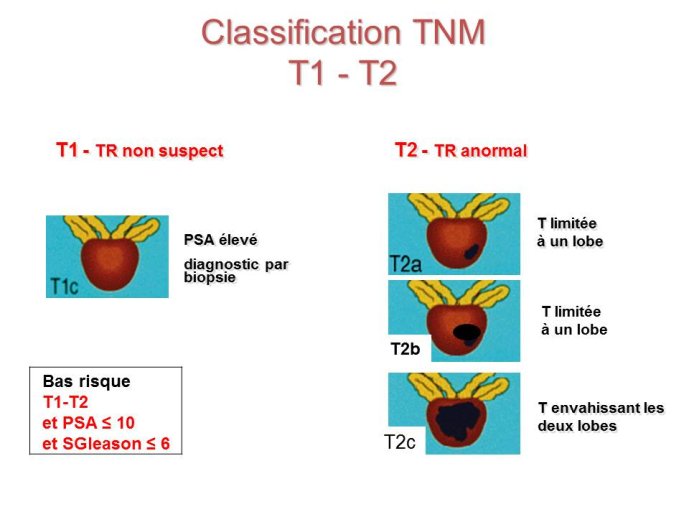 Classification TNM
T1 - T2

T1 - TR non suspect

T1c

PSA élevé

diagnostic par biopsie

Bas risque
T1-T2
et PSA ≤ 10
et SGleason ≤ 6

T2 - TR anormal

T2a

T limitée à un lobe

T2b

T limitée à un lobe

T2c

T envahissant les deux lobes